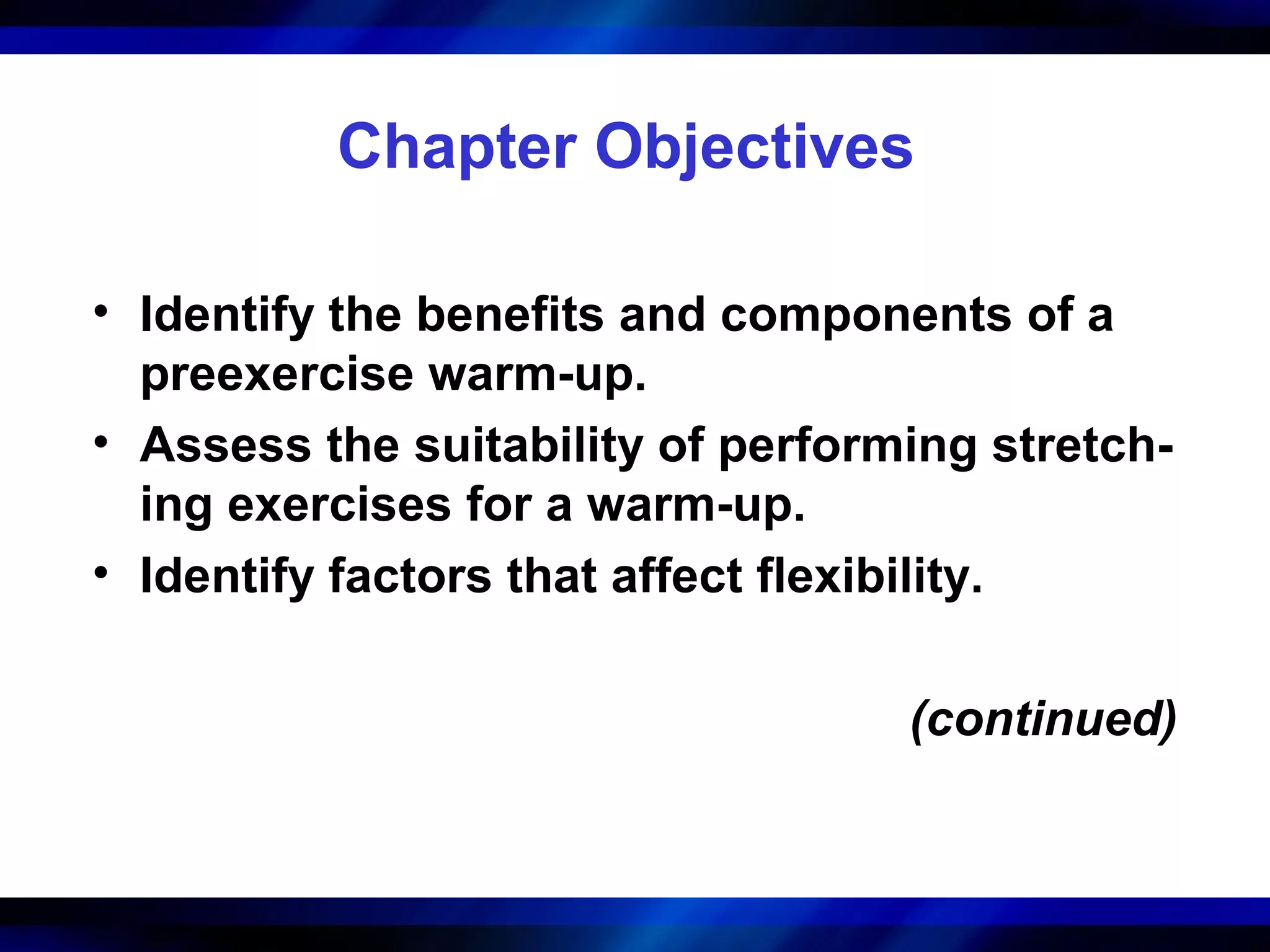 Chapter Objectives

• Identify the benefits and components of a preexercise warm-up.
• Assess the suitability of performing stretching exercises for a warm-up.
• Identify factors that affect flexibility.

(continued)